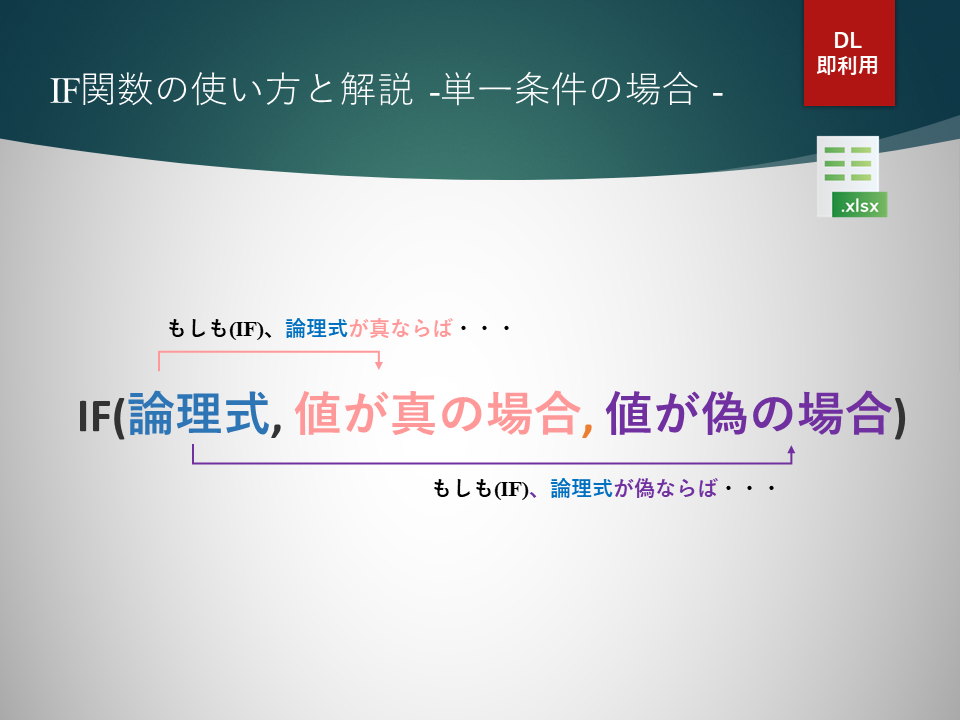 IF関数の使い方と解説 -単一条件の場合 -

DL
即利用

.xlsx

もしも(IF)、論理式が真ならば・・・

IF(論理式, 値が真の場合, 値が偽の場合)

もしも(IF)、論理式が偽ならば・・・